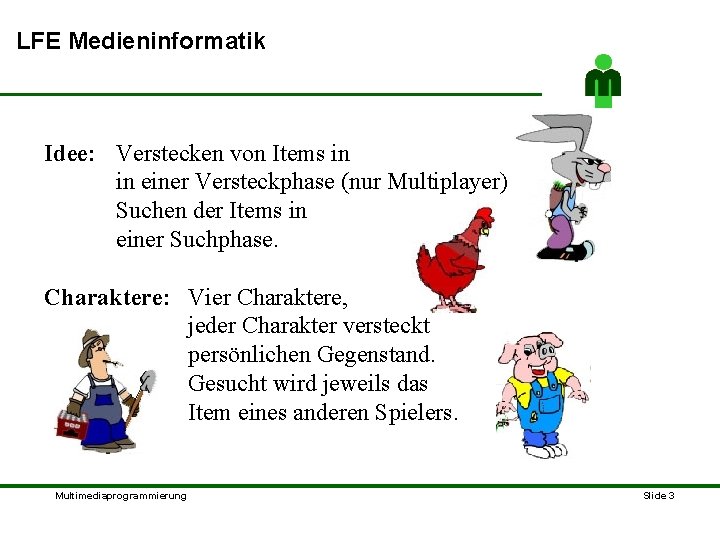 LFE Medieninformatik

Idee: Verstecken von Items in
in einer Versteckphase (nur Multiplayer)
Suchen der Items in
einer Suchphase.

Charaktere: Vier Charaktere,
jeder Charakter versteckt
persönlichen Gegenstand.
Gesucht wird jeweils das
Item eines anderen Spielers.

Multimediaprogrammierung

Slide 3